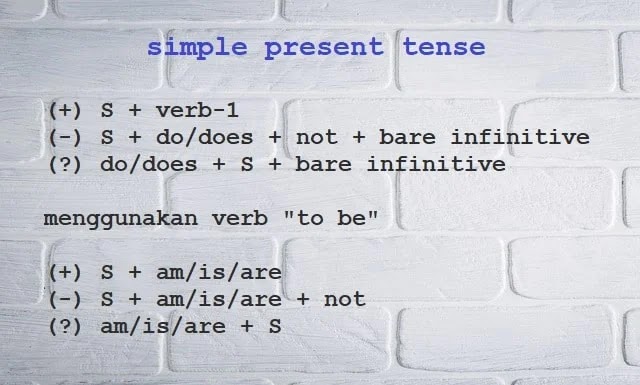 simple present tense

(+) S + verb-1
(-) S + do/does + not + bare infinitive
(?) do/does + S + bare infinitive

menggunakan verb "to be"

(+) S + am/is/are
(-) S + am/is/are + not
(?) am/is/are + S